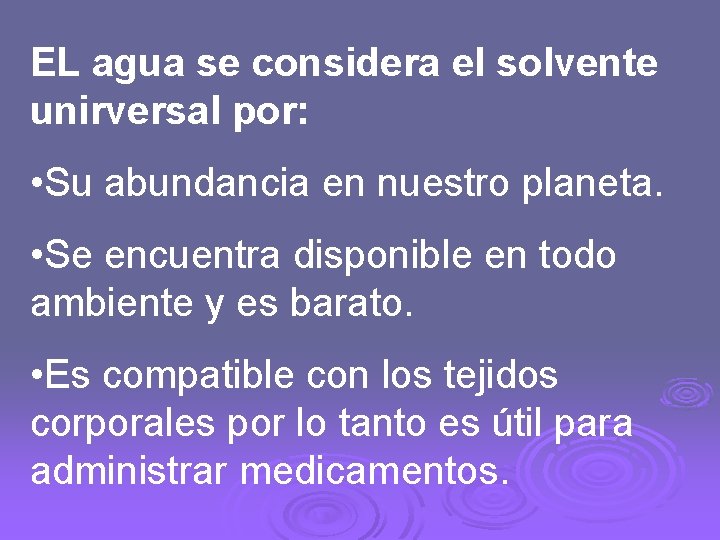 EL agua se considera el solvente unirversal por:

•Su abundancia en nuestro planeta.

•Se encuentra disponible en todo ambiente y es barato.

•Es compatible con los tejidos corporales por lo tanto es útil para administrar medicamentos.